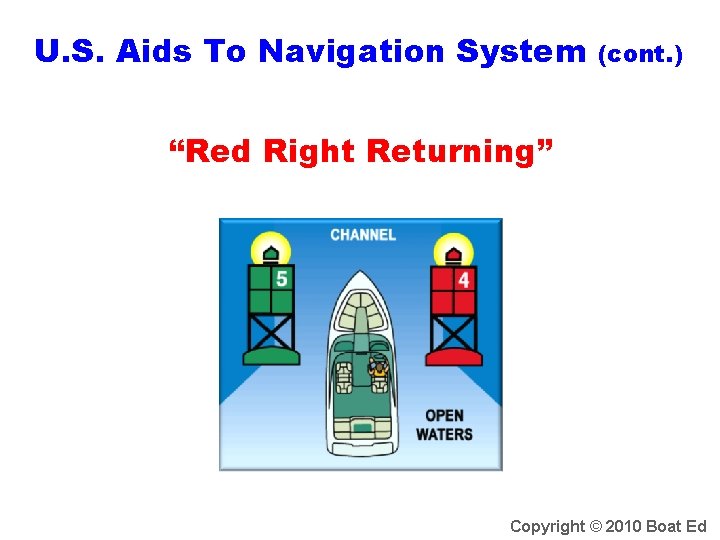 U.S. Aids To Navigation System (cont.)

“Red Right Returning”

CHANNEL

5

4

OPEN WATERS

Copyright © 2010 Boat Ed